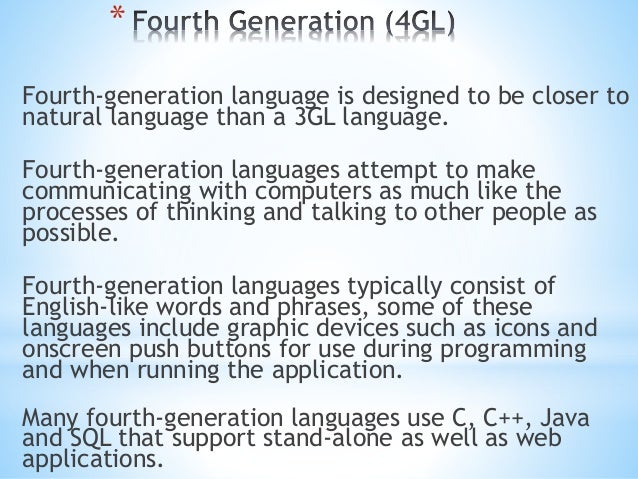 * Fourth Generation (4GL)

Fourth-generation language is designed to be closer to natural language than a 3GL language.

Fourth-generation languages attempt to make communicating with computers as much like the processes of thinking and talking to other people as possible.

Fourth-generation languages typically consist of English-like words and phrases, some of these languages include graphic devices such as icons and onscreen push buttons for use during programming and when running the application.

Many fourth-generation languages use C, C++, Java and SQL that support stand-alone as well as web applications.